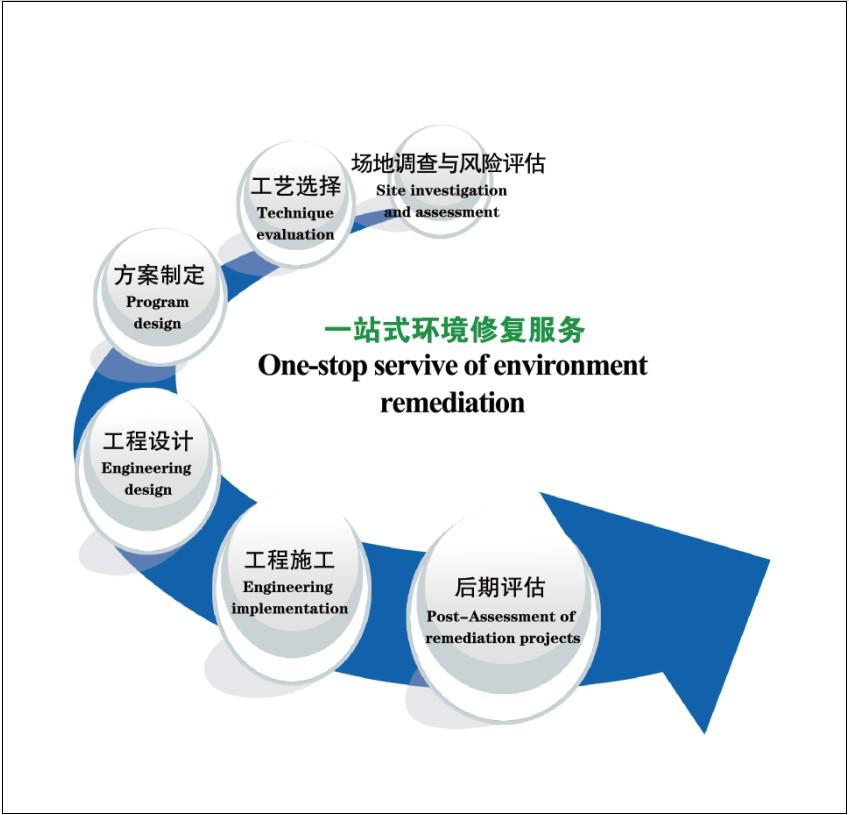 场地调查与风险评估
Site investigation and assessment

工艺选择
Technique evaluation

方案制定
Program design

一站式环境修复服务
One-stop servive of environment remediation

工程设计
Engineering design

工程施工
Engineering implementation

后期评估
Post-Assessment of remediation projects